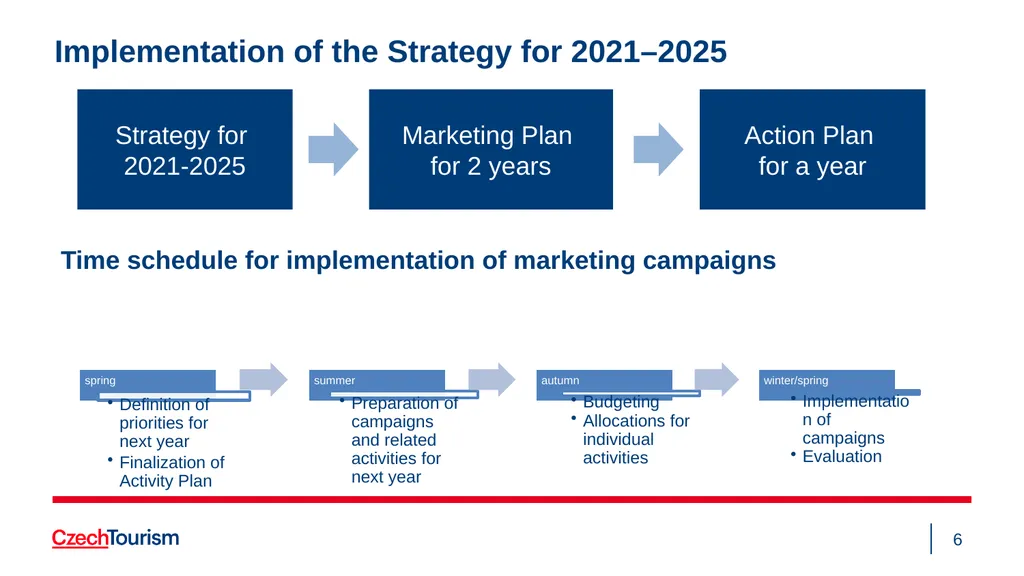 Implementation of the Strategy for 2021–2025

Strategy for 2021-2025

Marketing Plan for 2 years

Action Plan for a year

Time schedule for implementation of marketing campaigns

spring
• Definition of priorities for next year
• Finalization of Activity Plan

summer
• Preparation of campaigns and related activities for next year

autumn
• Budgeting
• Allocations for individual activities

winter/spring
• Implementation of campaigns
• Evaluation

CzechTourism

6